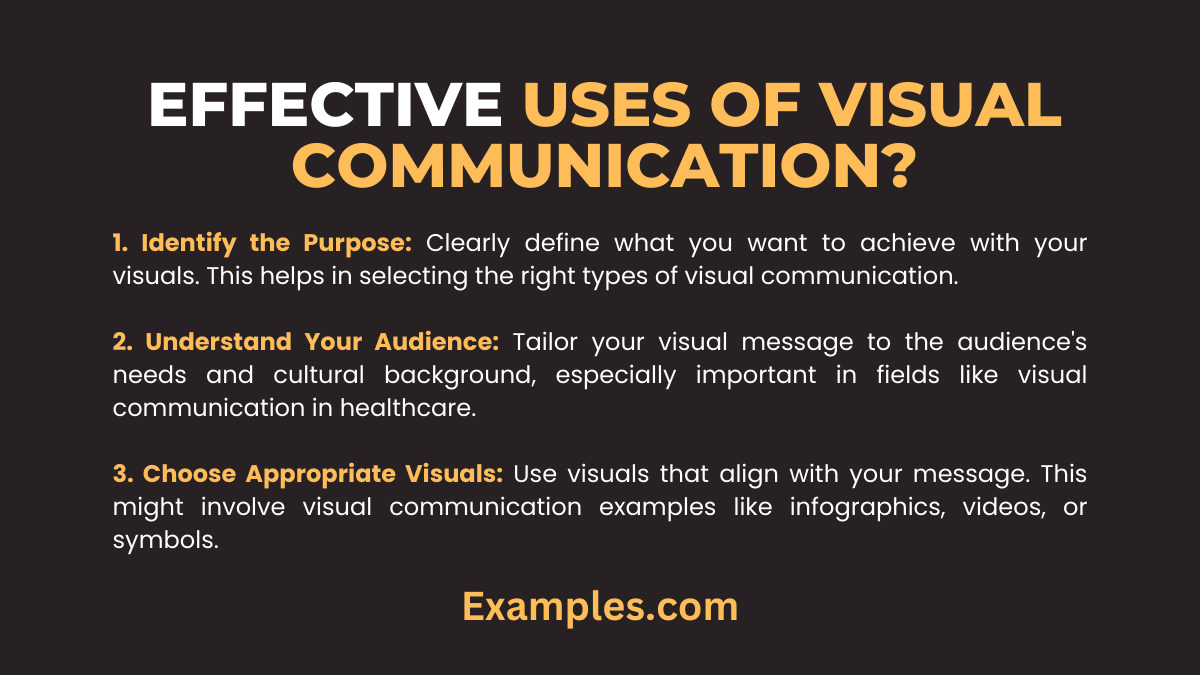 EFFECTIVE USES OF VISUAL COMMUNICATION?

1. Identify the Purpose: Clearly define what you want to achieve with your visuals. This helps in selecting the right types of visual communication.

2. Understand Your Audience: Tailor your visual message to the audience's needs and cultural background, especially important in fields like visual communication in healthcare.

3. Choose Appropriate Visuals: Use visuals that align with your message. This might involve visual communication examples like infographics, videos, or symbols.

Examples.com